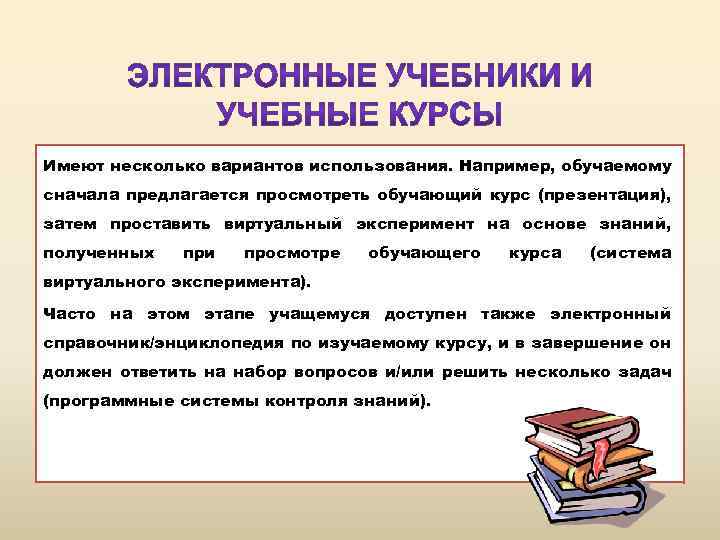 ЭЛЕКТРОННЫЕ УЧЕБНИКИ И УЧЕБНЫЕ КУРСЫ

Имеют несколько вариантов использования. Например, обучаемому сначала предлагается просмотреть обучающий курс (презентация), затем проставить виртуальный эксперимент на основе знаний, полученных при просмотре обучающего курса (система виртуального эксперимента).

Часто на этом этапе учащемуся доступен также электронный справочник/энциклопедия по изучаемому курсу, и в завершение он должен ответить на набор вопросов и/или решить несколько задач (программные системы контроля знаний).